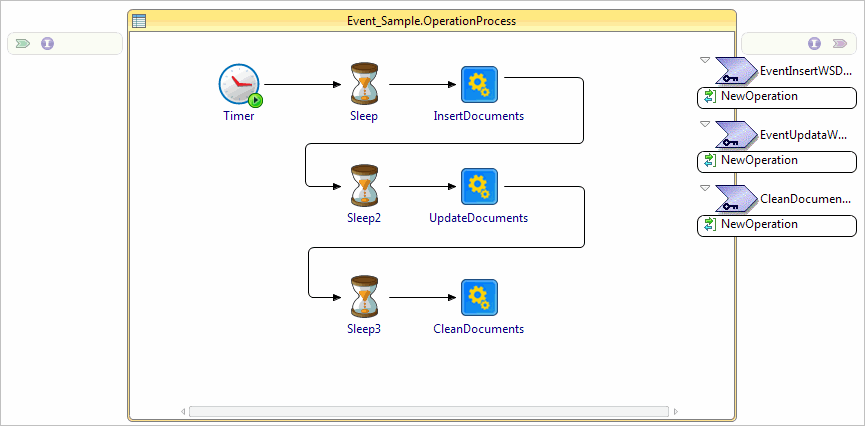 Event_Sample.OperationProcess

Timer
Sleep
InsertDocuments
Sleep2
UpdateDocuments
Sleep3
CleanDocuments

EventInsertWSD...
NewOperation
EventUpdataW...
NewOperation
CleanDocumen...
NewOperation